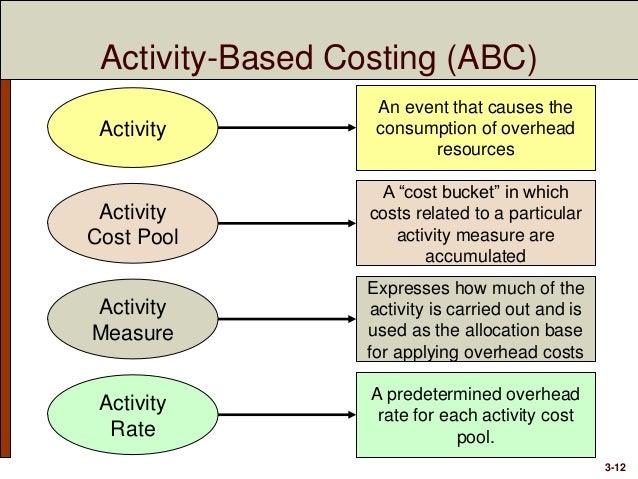 Activity-Based Costing (ABC)

Activity

An event that causes the consumption of overhead resources

Activity Cost Pool

A “cost bucket” in which costs related to a particular activity measure are accumulated

Activity Measure

Expresses how much of the activity is carried out and is used as the allocation base for applying overhead costs

Activity Rate

A predetermined overhead rate for each activity cost pool.

3-12